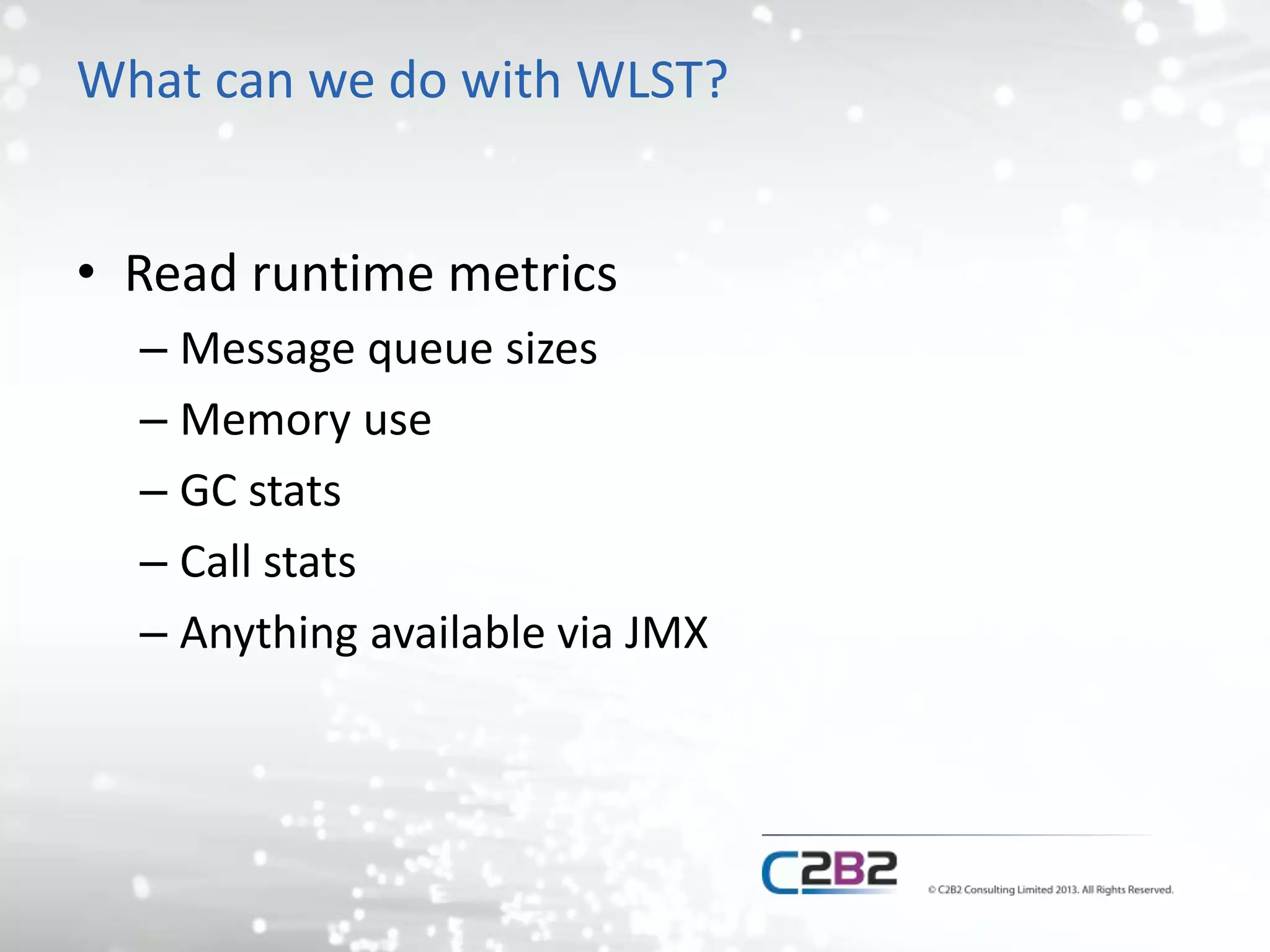 What can we do with WLST?

• Read runtime metrics
– Message queue sizes
– Memory use
– GC stats
– Call stats
– Anything available via JMX

C2B2

© C2B2 Consulting Limited 2013. All Rights Reserved.